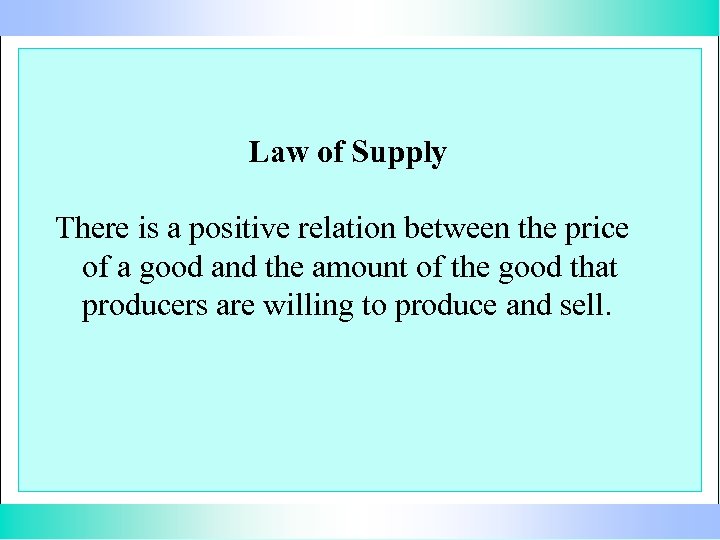 Law of Supply

There is a positive relation between the price of a good and the amount of the good that producers are willing to produce and sell.